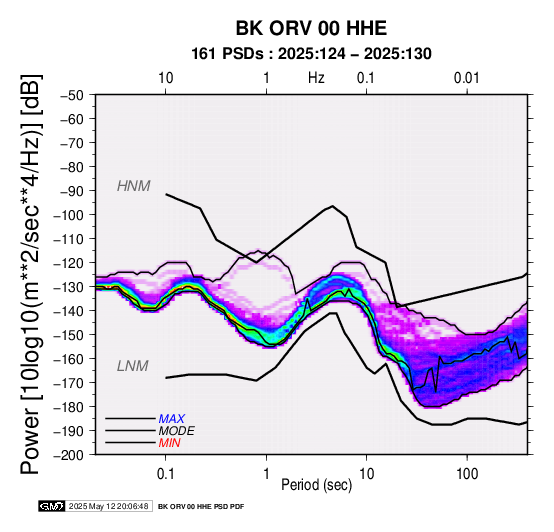 BK ORV 00 HHE
161 PSDs : 2025:124 – 2025:130

10
1
Hz
0.1
0.01

Power [10log10(m**2/sec**4/Hz)] [dB]
−50
−60
−70
−80
−90
−100
−110
−120
−130
−140
−150
−160
−170
−180
−190
−200

HNM
LNM

MAX
MODE
MIN

0.1
1
10
100
Period (sec)

GMT 2025 May 12 20:06:48 BK ORV 00 HHE PSD PDF